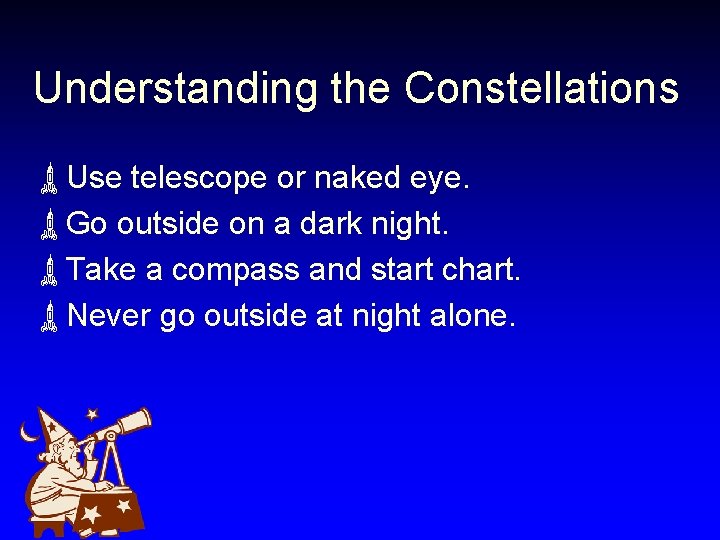 Understanding the Constellations

Use telescope or naked eye.

Go outside on a dark night.

Take a compass and start chart.

Never go outside at night alone.